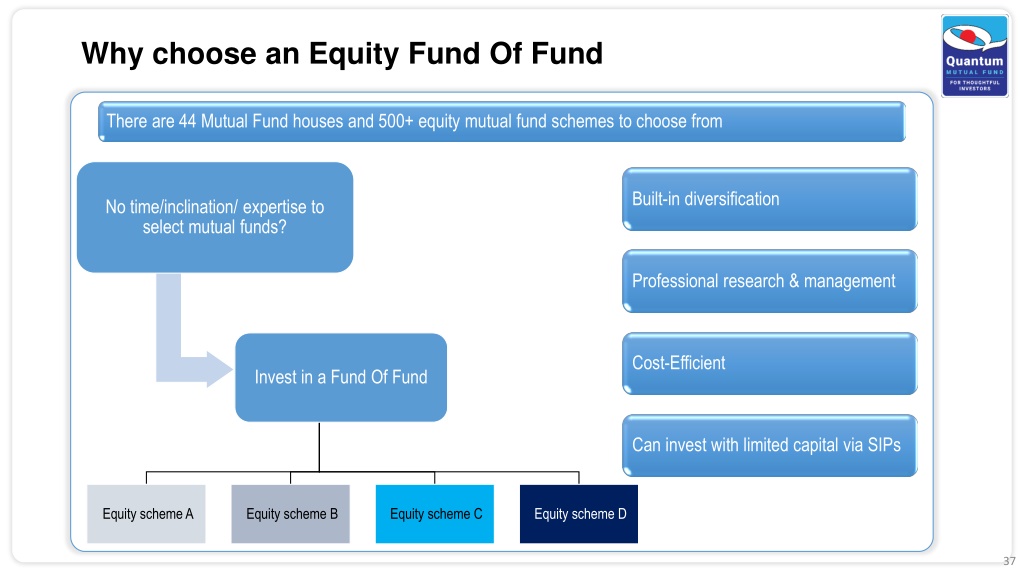 Why choose an Equity Fund Of Fund

Quantum MUTUAL FUND FOR THOUGHTFUL INVESTORS

There are 44 Mutual Fund houses and 500+ equity mutual fund schemes to choose from

No time/inclination/ expertise to select mutual funds?

Invest in a Fund Of Fund

Equity scheme A

Equity scheme B

Equity scheme C

Equity scheme D

Built-in diversification

Professional research & management

Cost-Efficient

Can invest with limited capital via SIPs

37